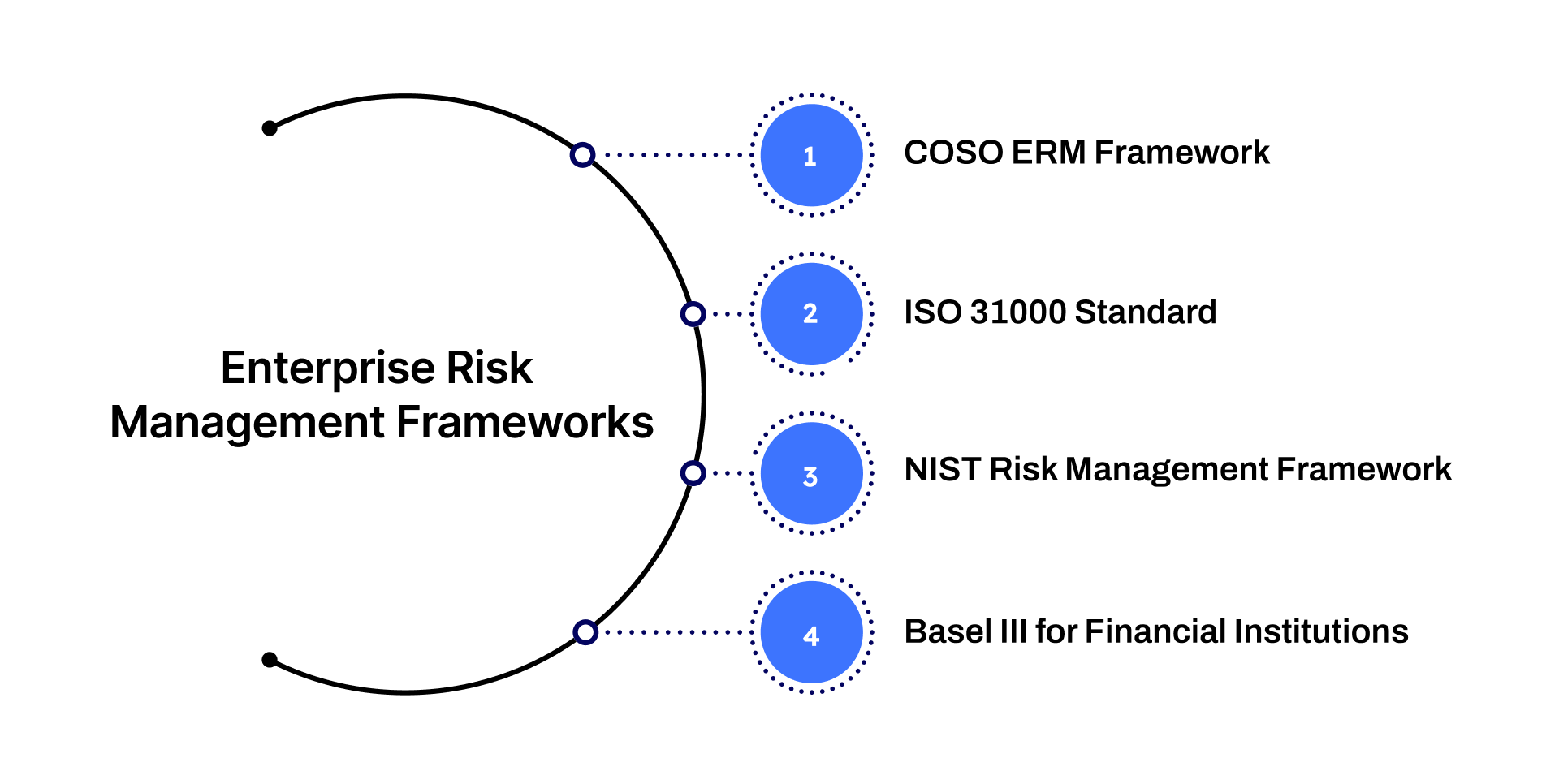 Enterprise Risk Management Frameworks

1 COSO ERM Framework

2 ISO 31000 Standard

3 NIST Risk Management Framework

4 Basel III for Financial Institutions